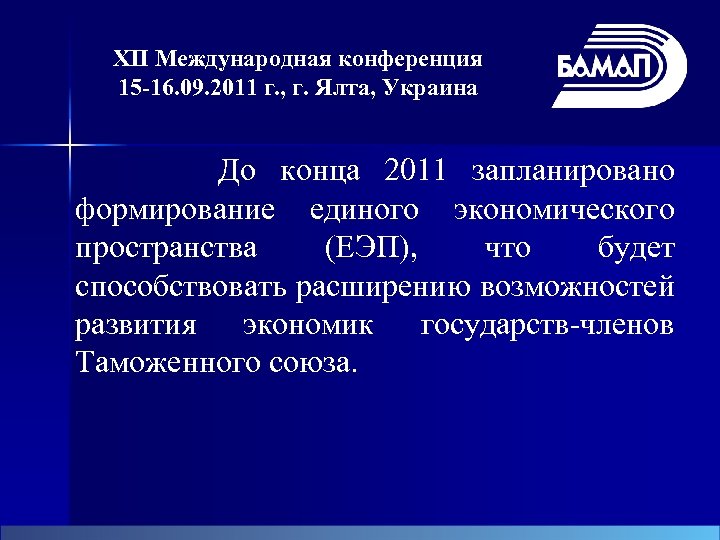 XII Международная конференция
15-16.09.2011 г., г. Ялта, Украина

БАМАП

До конца 2011 запланировано формирование единого экономического пространства (ЕЭП), что будет способствовать расширению возможностей развития экономик государств-членов Таможенного союза.